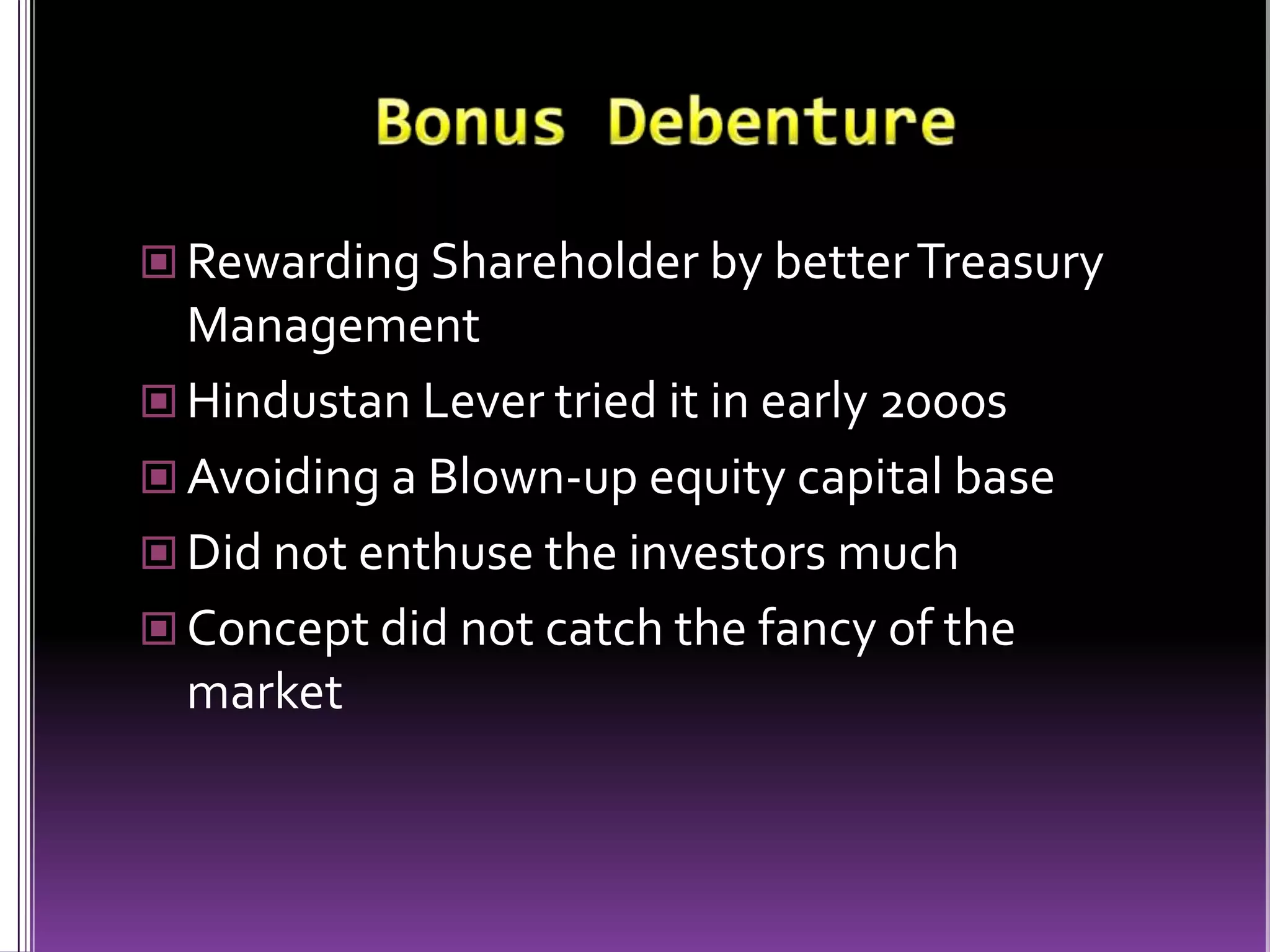 Bonus Debenture

Rewarding Shareholder by better Treasury Management

Hindustan Lever tried it in early 2000s

Avoiding a Blown-up equity capital base

Did not enthuse the investors much

Concept did not catch the fancy of the market